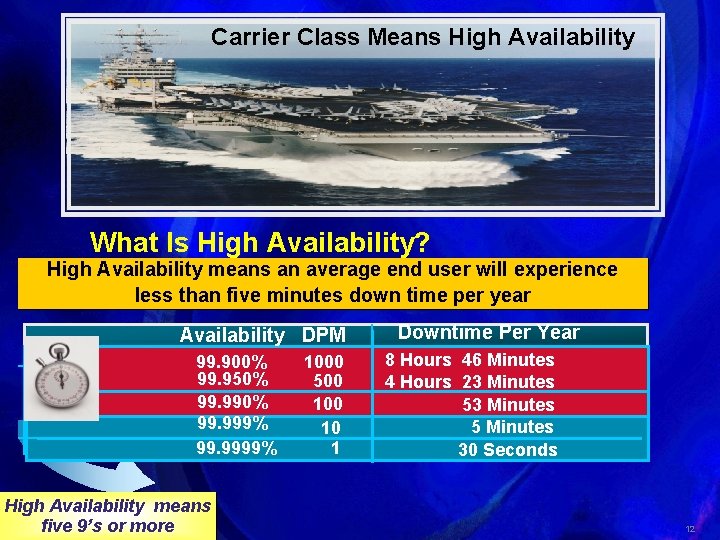 Carrier Class Means High Availability

What Is High Availability?

High Availability means an average end user will experience less than five minutes down time per year

| Availability | DPM | Downtime Per Year |
|---|---|---|
| 99.900% | 1000 | 8 Hours 46 Minutes |
| 99.950% | 500 | 4 Hours 23 Minutes |
| 99.990% | 100 | 53 Minutes |
| 99.999% | 10 | 5 Minutes |
| 99.9999% | 1 | 30 Seconds |

High Availability means five 9's or more

12